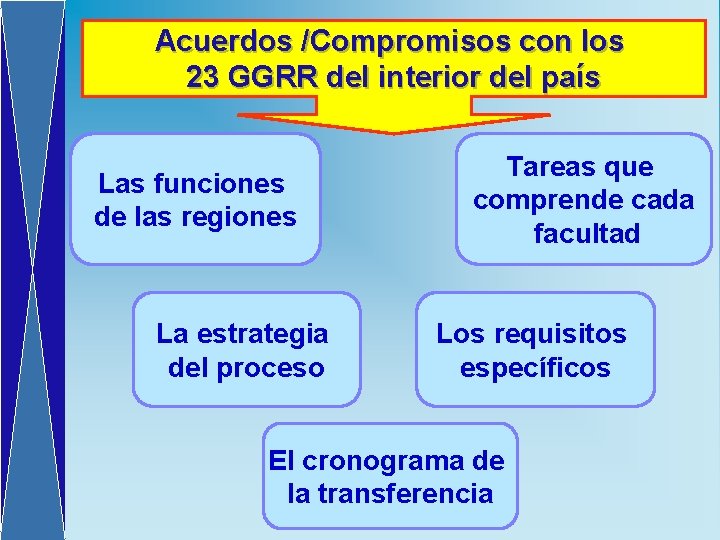 Acuerdos /Compromisos con los 23 GGRR del interior del país

Las funciones de las regiones

Tareas que comprende cada facultad

La estrategia del proceso

Los requisitos específicos

El cronograma de la transferencia